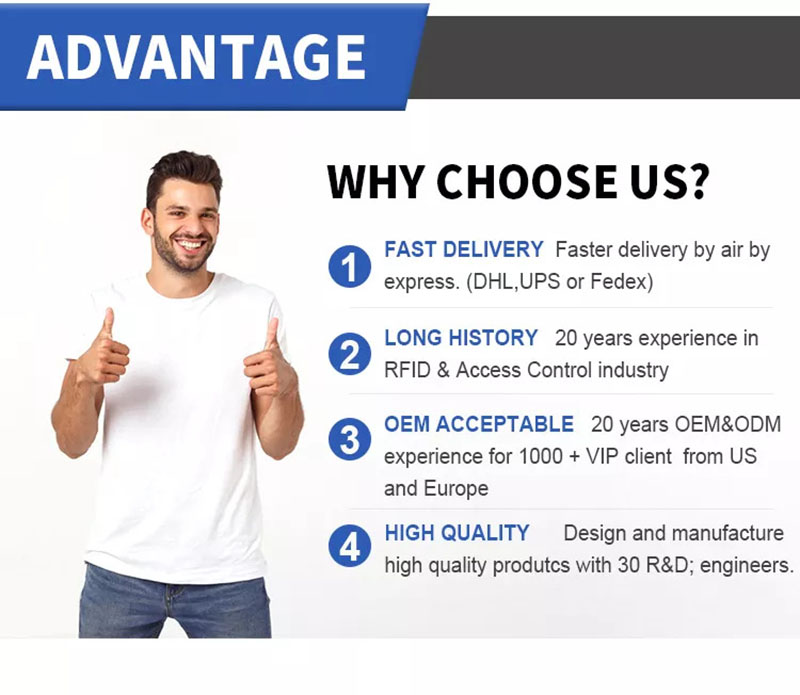 ADVANTAGE

WHY CHOOSE US?

1 FAST DELIVERY Faster delivery by air by express. (DHL,UPS or Fedex)

2 LONG HISTORY 20 years experience in RFID & Access Control industry

3 OEM ACCEPTABLE 20 years OEM&ODM experience for 1000 + VIP client from US and Europe

4 HIGH QUALITY Design and manufacture high quality produtcs with 30 R&D; engineers.